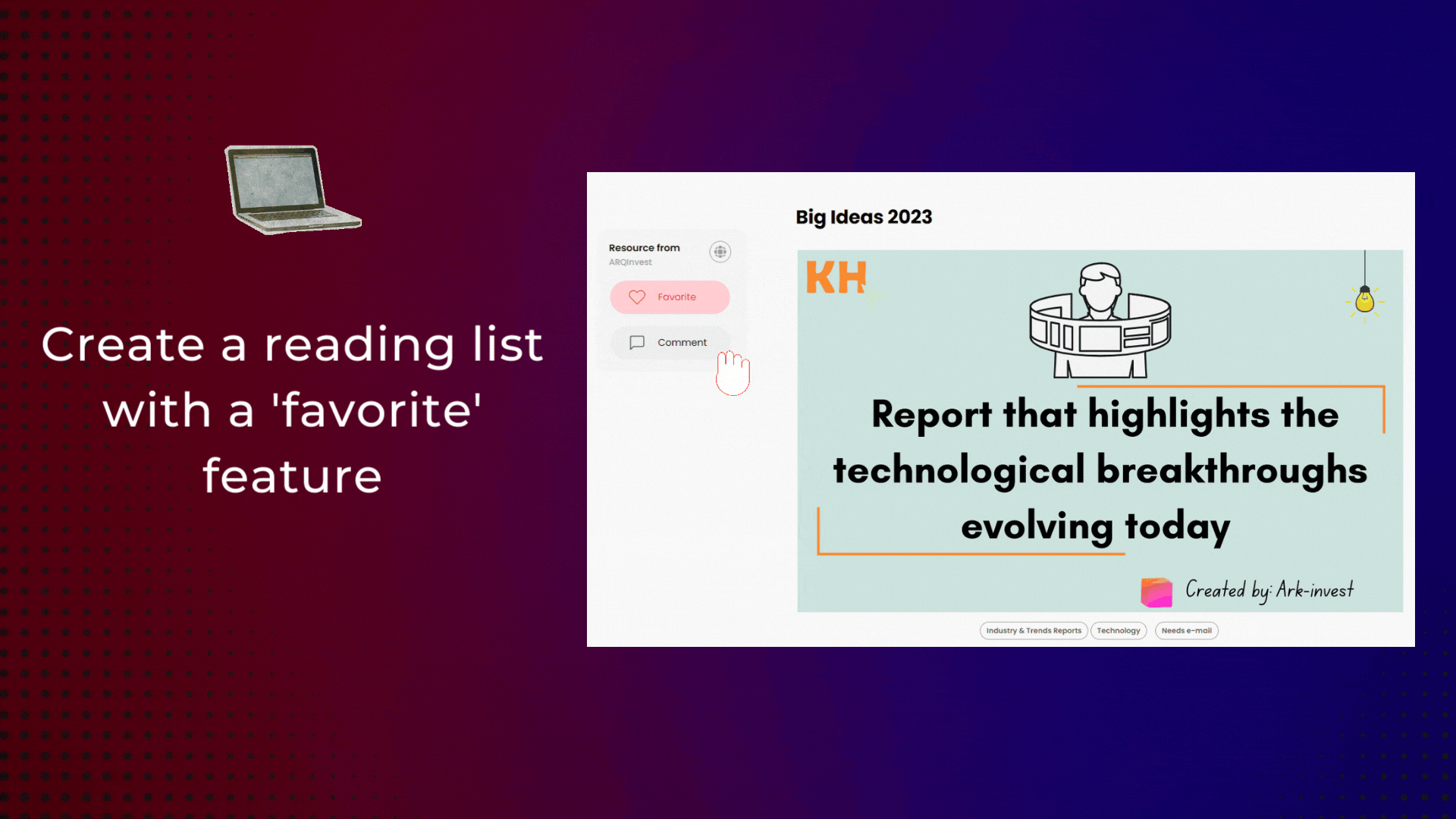 Create a reading list with a 'favorite' feature

Big Ideas 2023

Resource from
ARQInvest

Favorite

Comment

KH

Report that highlights the technological breakthroughs evolving today

Created by: Ark-invest

Industry & Trends Reports
Technology
Needs e-mail